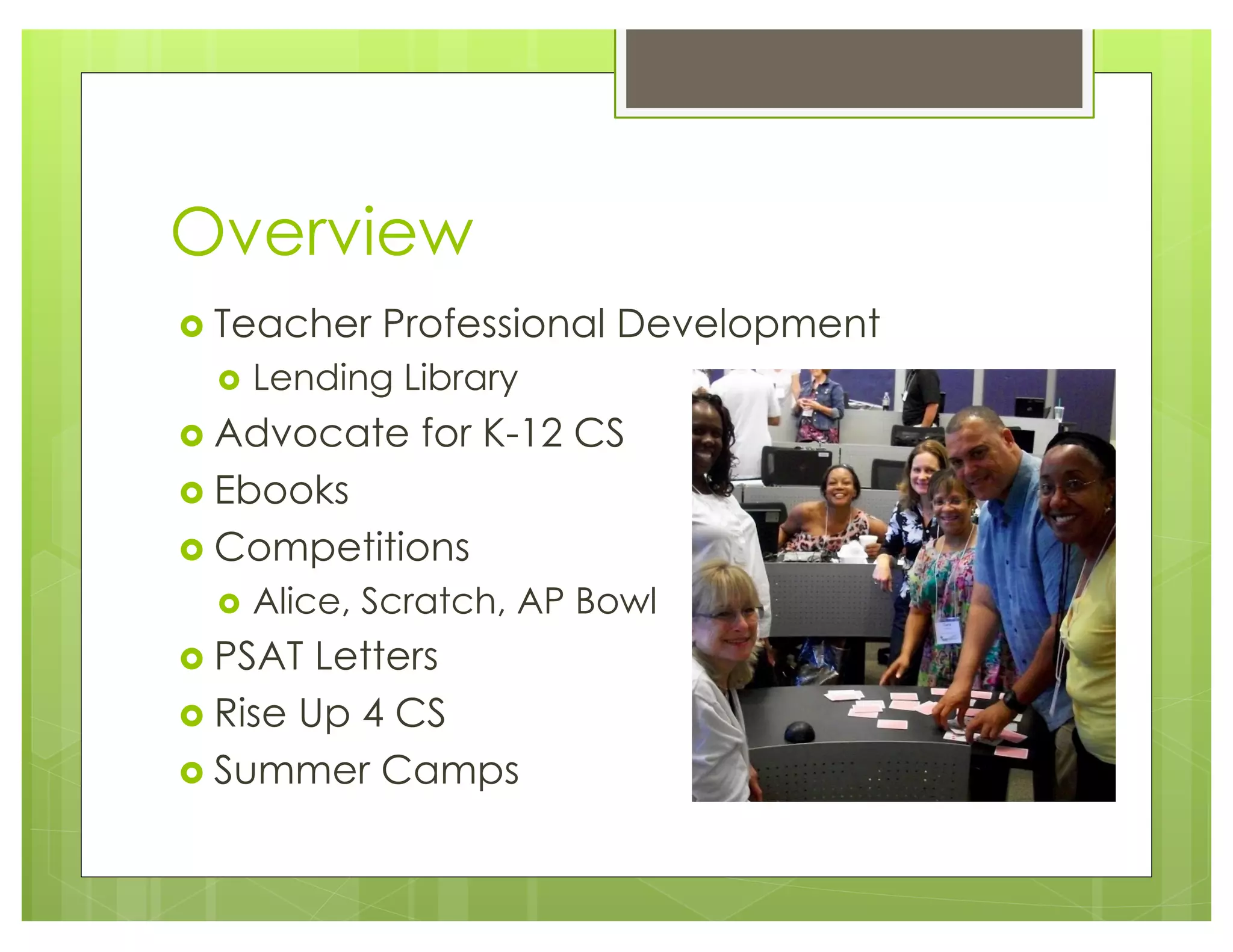 Overview

Teacher Professional Development
Lending Library
Advocate for K-12 CS
Ebooks
Competitions
Alice, Scratch, AP Bowl
PSAT Letters
Rise Up 4 CS
Summer Camps